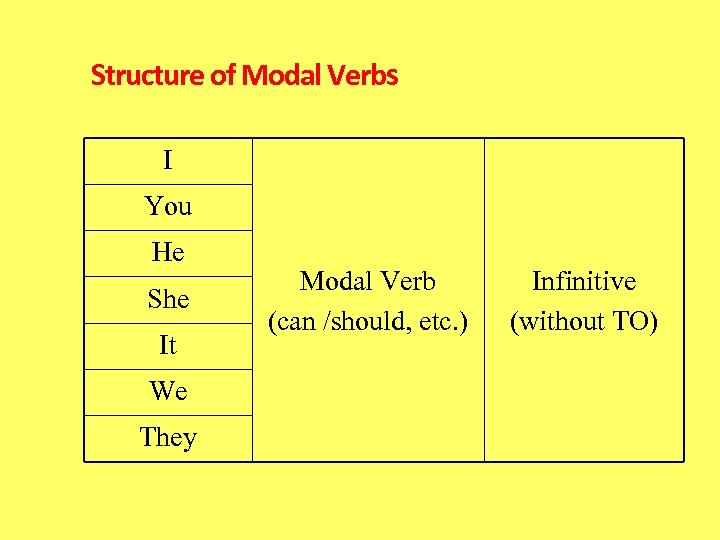 Structure of Modal Verbs

| I | Modal Verb (can /should, etc.) | Infinitive (without TO) |
|---|---|---|
| You | | |
| He | | |
| She | | |
| It | | |
| We | | |
| They | | |